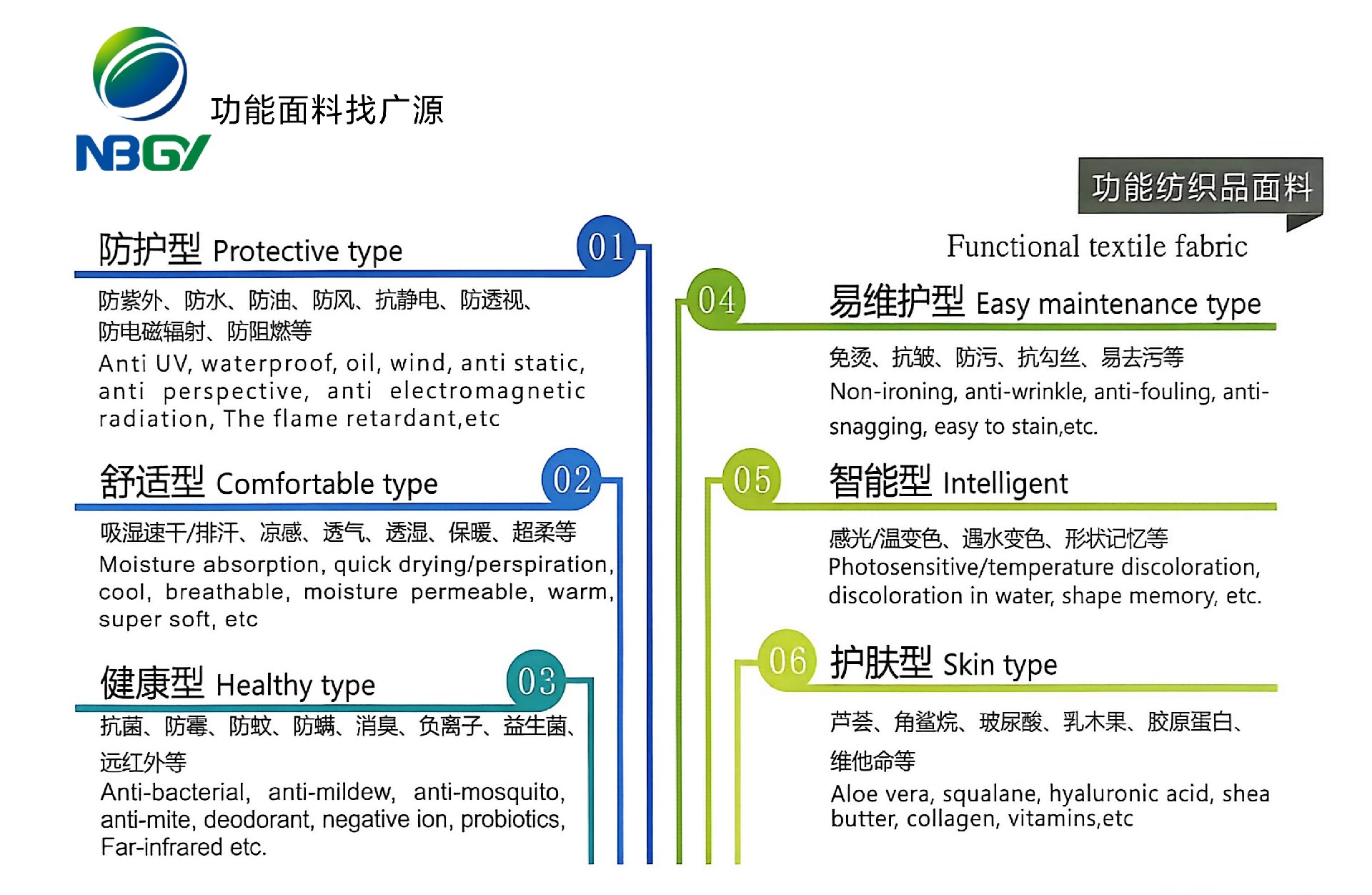 NBGY

功能面料找广源

功能纺织品面料

Functional textile fabric

防护型 Protective type

01

防紫外、防水、防油、防风、抗静电、防透视、防电磁辐射、防阻燃等

Anti UV, waterproof, oil, wind, anti static, anti perspective, anti electromagnetic radiation, The flame retardant,etc

舒适型 Comfortable type

02

吸湿速干/排汗、凉感、透气、透湿、保暖、超柔等

Moisture absorption, quick drying/perspiration, cool, breathable, moisture permeable, warm, super soft, etc

健康型 Healthy type

03

抗菌、防霉、防蚊、防螨、消臭、负离子、益生菌、远红外等

Anti-bacterial, anti-mildew, anti-mosquito, anti-mite, deodorant, negative ion, probiotics, Far-infrared etc.

04

易维护型 Easy maintenance type

免烫、抗皱、防污、抗勾丝、易去污等

Non-ironing, anti-wrinkle, anti-fouling, anti-snagging, easy to stain,etc.

05

智能型 Intelligent

感光/温变色、遇水变色、形状记忆等

Photosensitive/temperature discoloration, discoloration in water, shape memory, etc.

06

护肤型 Skin type

芦荟、角鲨烷、玻尿酸、乳木果、胶原蛋白、维他命等

Aloe vera, squalane, hyaluronic acid, shea butter, collagen, vitamins,etc